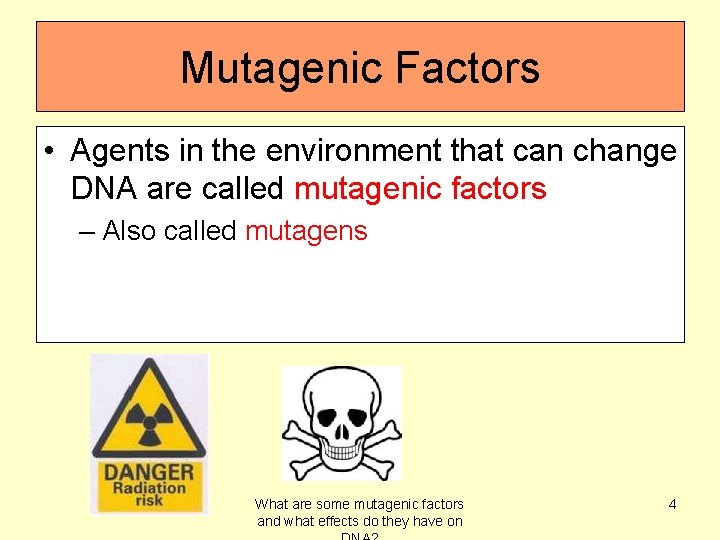 Mutagenic Factors

• Agents in the environment that can change DNA are called mutagenic factors

– Also called mutagens

DANGER
Radiation
risk

What are some mutagenic factors and what effects do they have on DNA?

4